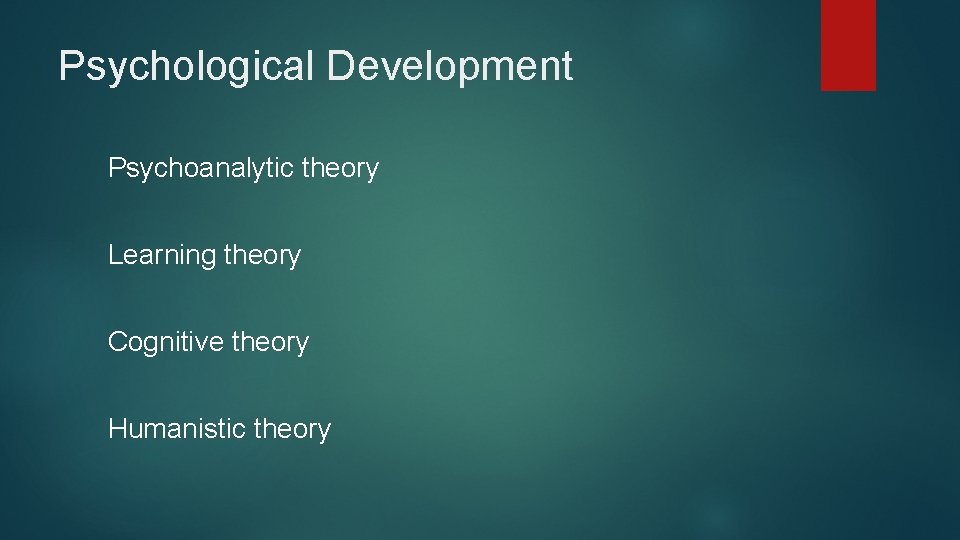 Psychological Development

Psychoanalytic theory

Learning theory

Cognitive theory

Humanistic theory